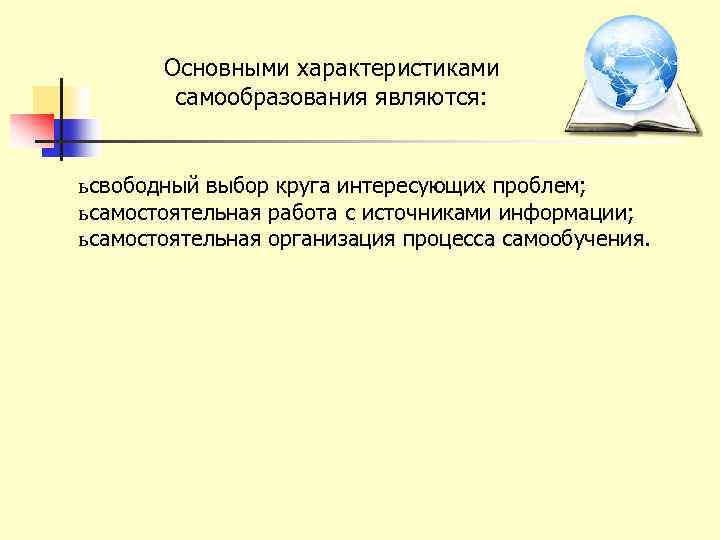 Основными характеристиками самообразования являются:

ьсвободный выбор круга интересующих проблем;
ьсамостоятельная работа с источниками информации;
ьсамостоятельная организация процесса самообучения.